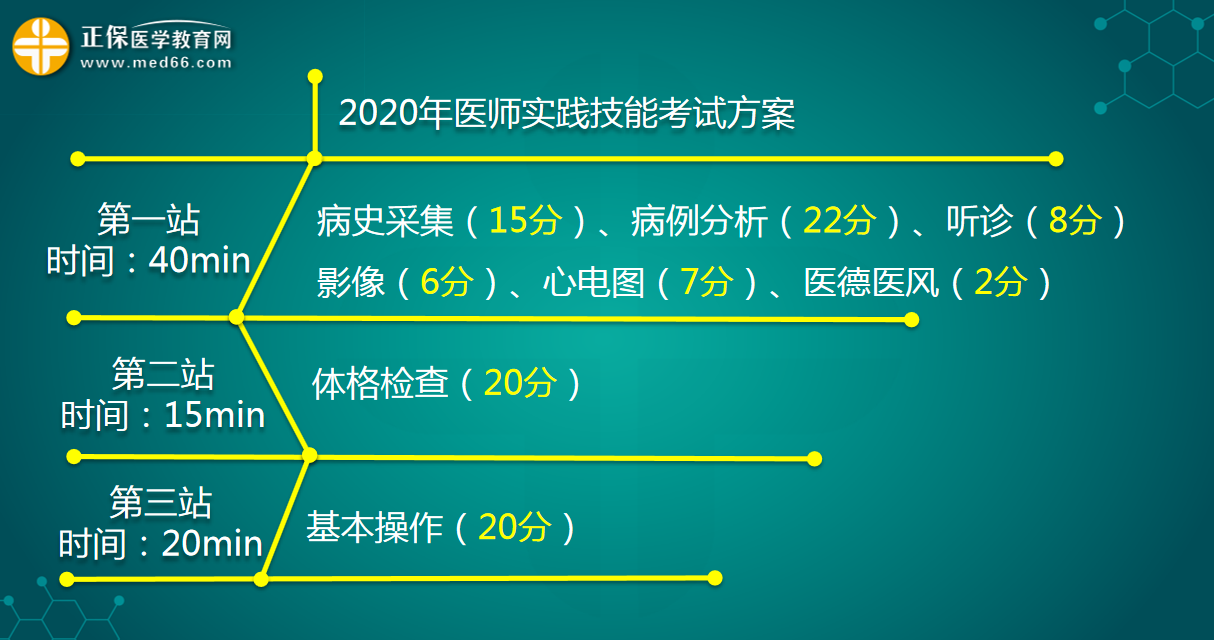 正保医学教育网
www.med66.com

2020年医师实践技能考试方案

第一站
时间：40min

病史采集（15分）、病例分析（22分）、听诊（8分）
影像（6分）、心电图（7分）、医德医风（2分）

第二站
时间：15min

体格检查（20分）

第三站
时间：20min

基本操作（20分）